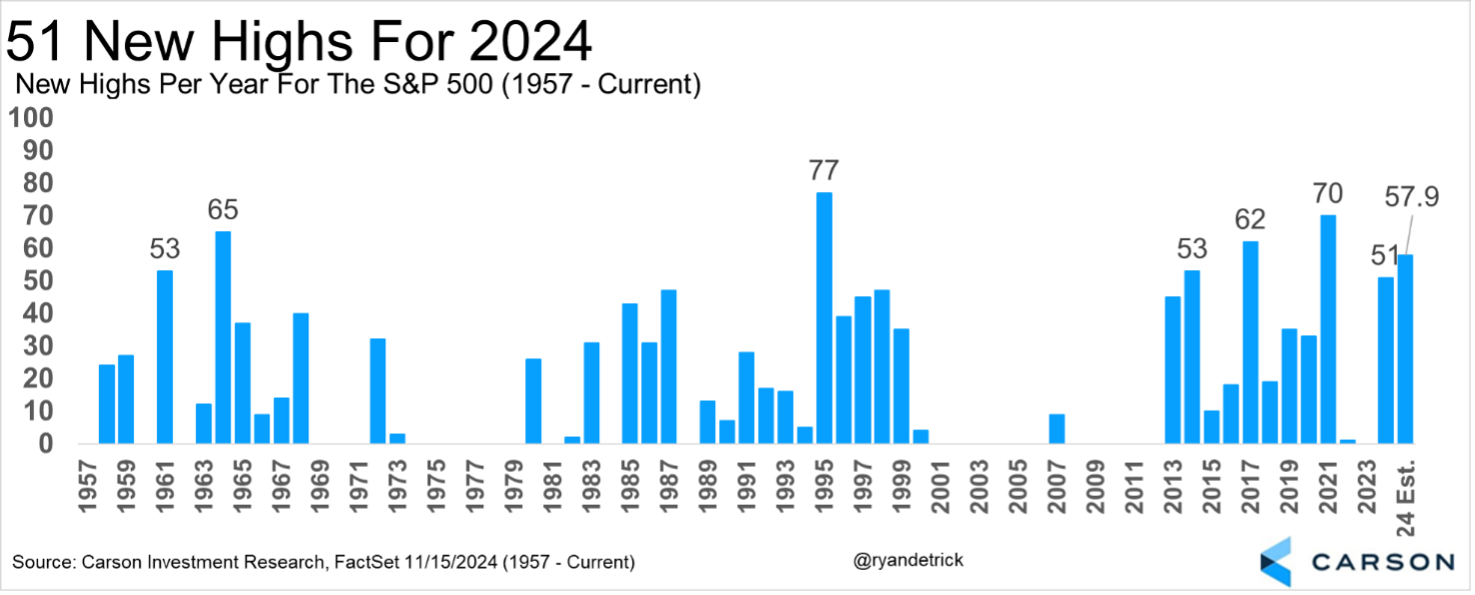 51 New Highs For 2024
New Highs Per Year For The S&P 500 (1957 - Current)

100
90
80
70
60
50
40
30
20
10
0

53
65
77
53
62
70
51
57.9

1957
1959
1961
1963
1965
1967
1969
1971
1973
1975
1977
1979
1981
1983
1985
1987
1989
1991
1993
1995
1997
1999
2001
2003
2005
2007
2009
2011
2013
2015
2017
2019
2021
2023
24 Est.

Source: Carson Investment Research, FactSet 11/15/2024 (1957 - Current)
@ryandetrick
CARSON